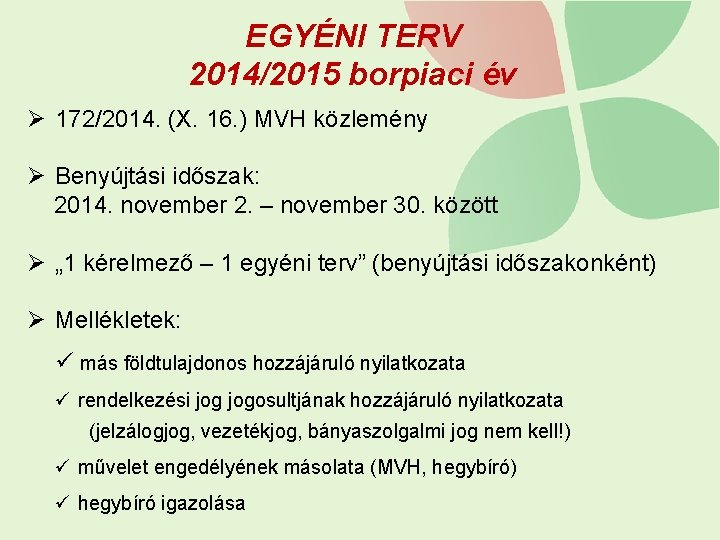 EGYÉNI TERV
2014/2015 borpiaci év

➢ 172/2014. (X. 16.) MVH közlemény

➢ Benyújtási időszak:
2014. november 2. – november 30. között

➢ „1 kérelmező – 1 egyéni terv” (benyújtási időszakonként)

➢ Mellékletek:

✓ más földtulajdonos hozzájáruló nyilatkozata

✓ rendelkezési jog jogosultjának hozzájáruló nyilatkozata
(jelzálogjog, vezetékjog, bányaszolgalmi jog nem kell!)

✓ művelet engedélyének másolata (MVH, hegybíró)

✓ hegybíró igazolása